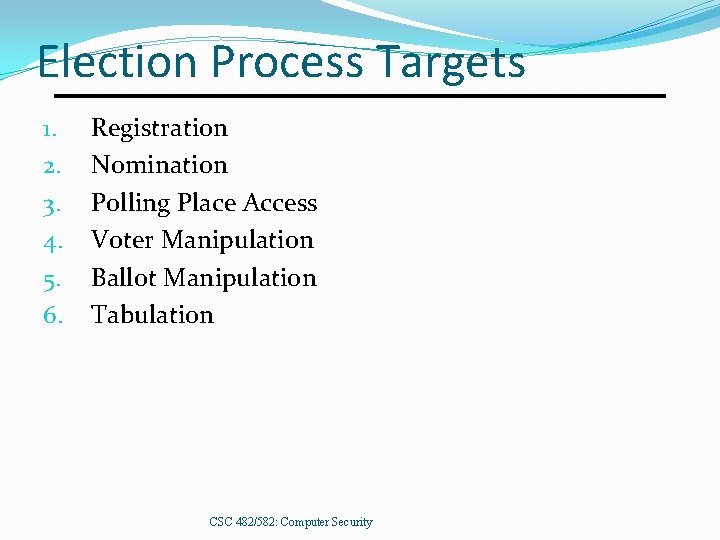 Election Process Targets

1. Registration
2. Nomination
3. Polling Place Access
4. Voter Manipulation
5. Ballot Manipulation
6. Tabulation

CSC 482/582: Computer Security